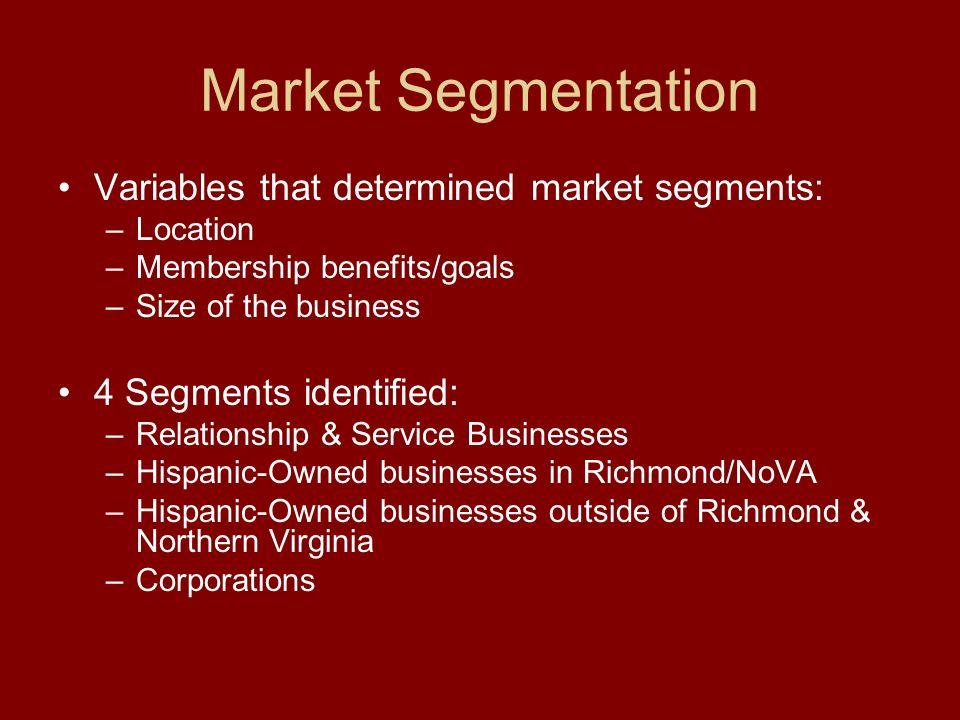 Market Segmentation

• Variables that determined market segments:
– Location
– Membership benefits/goals
– Size of the business

• 4 Segments identified:
– Relationship & Service Businesses
– Hispanic-Owned businesses in Richmond/NoVA
– Hispanic-Owned businesses outside of Richmond & Northern Virginia
– Corporations